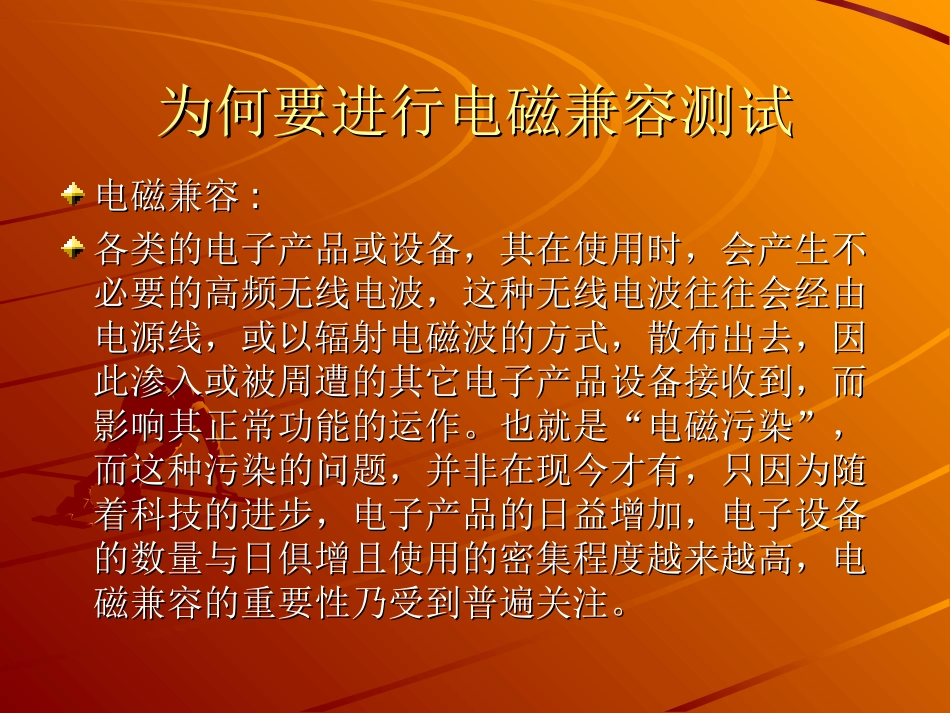 为何要进行电磁兼容测试

电磁兼容：

各类的电子产品或设备，其在使用时，会产生不必要的高频无线电波，这种无线电波往往会经由电源线，或以辐射电磁波的方式，散布出去，因此渗入或被周遭的其它电子产品设备接收到，而影响其正常功能的运作。也就是“电磁污染”，而这种污染的问题，并非在现今才有，只因为随着科技的进步，电子产品的日益增加，电子设备的数量与日俱增且使用的密集程度越来越高，电磁兼容的重要性乃受到普遍关注。